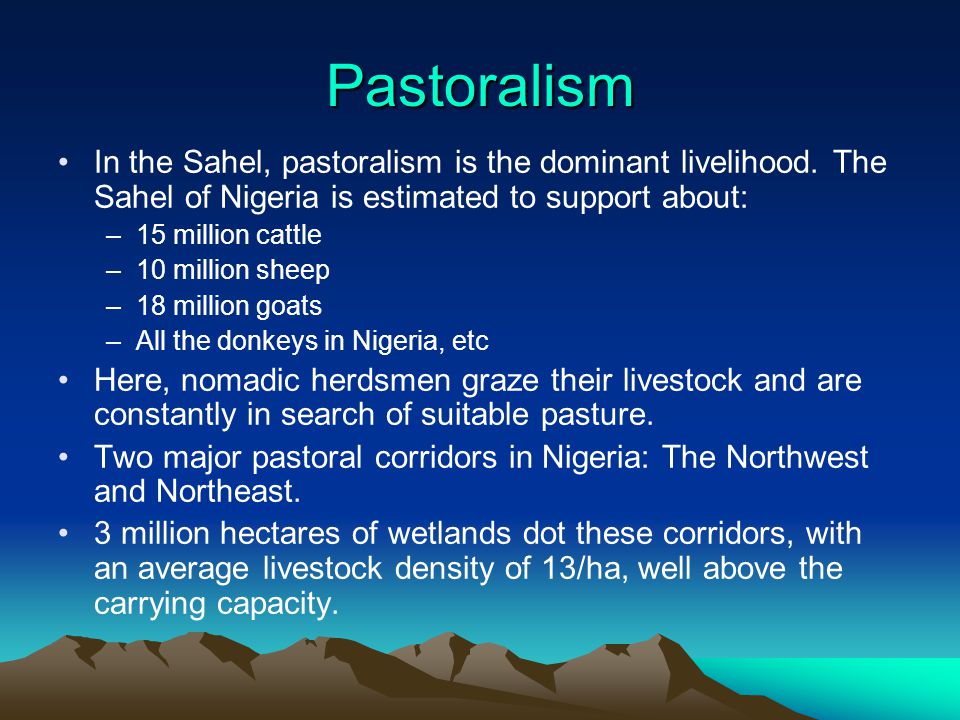 Pastoralism

• In the Sahel, pastoralism is the dominant livelihood. The Sahel of Nigeria is estimated to support about:
– 15 million cattle
– 10 million sheep
– 18 million goats
– All the donkeys in Nigeria, etc

• Here, nomadic herdsmen graze their livestock and are constantly in search of suitable pasture.

• Two major pastoral corridors in Nigeria: The Northwest and Northeast.

• 3 million hectares of wetlands dot these corridors, with an average livestock density of 13/ha, well above the carrying capacity.